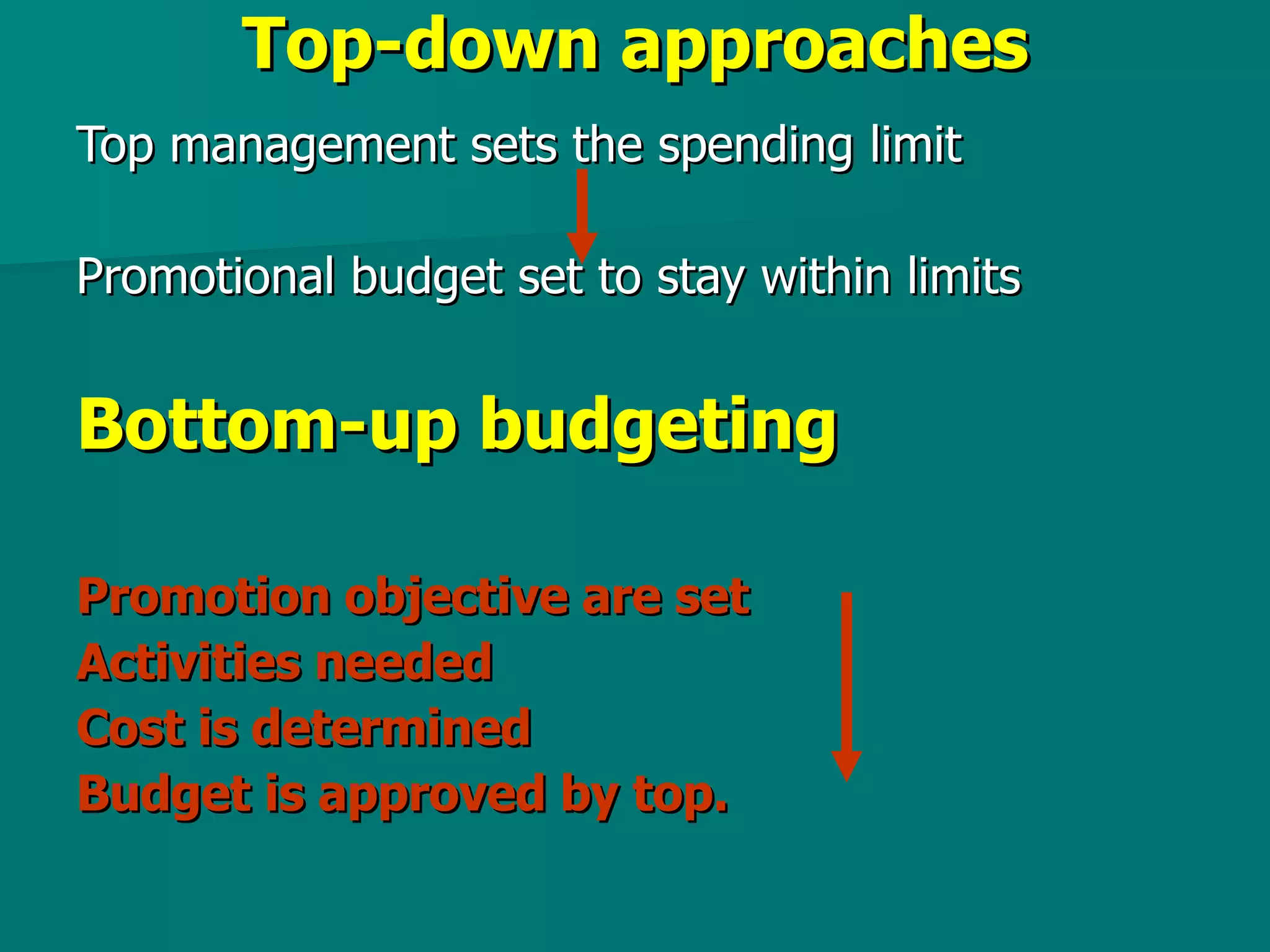 Top-down approaches

Top management sets the spending limit

Promotional budget set to stay within limits

Bottom-up budgeting

Promotion objective are set
Activities needed
Cost is determined
Budget is approved by top.